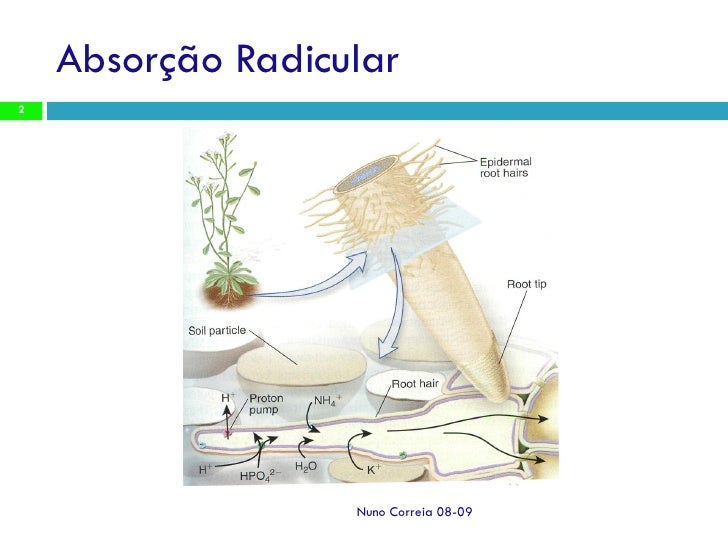 Absorção Radicular

2

Epidermal root hairs

Root tip

Soil particle

Root hair

$H^+$

Proton pump

$NH_4^+$

$H^+$

$HPO_4^{2-}$

$H_2O$

$K^+$

Nuno Correia 08-09